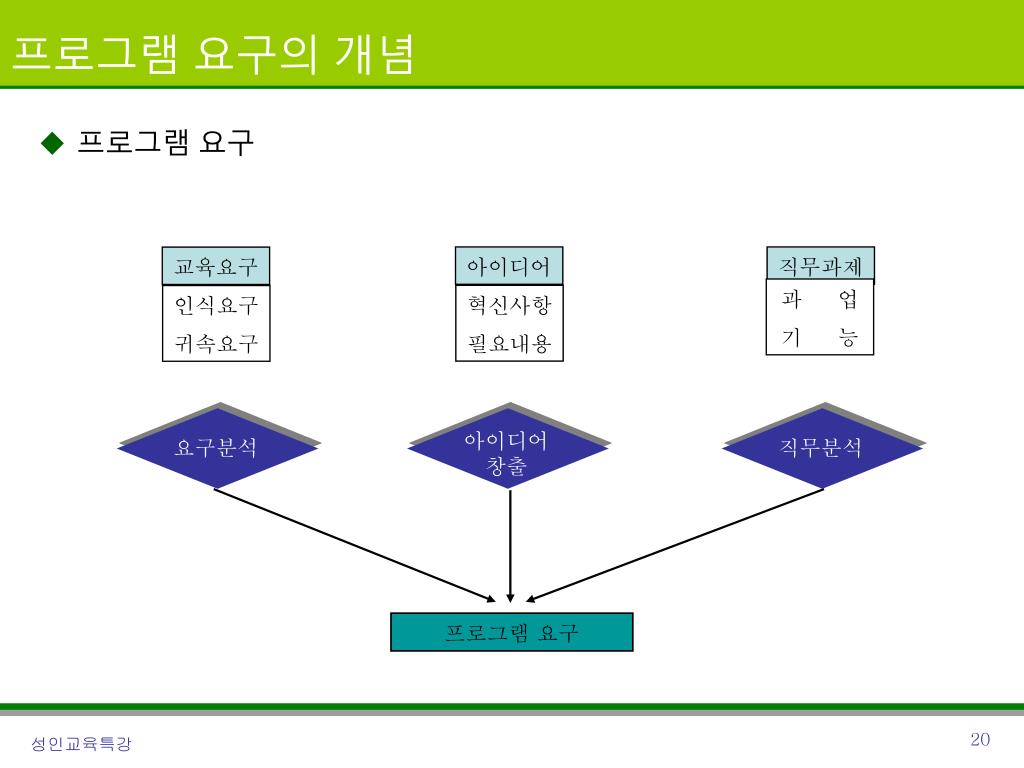 프로그램 요구의 개념

◆ 프로그램 요구

교육요구
인식요구
귀속요구

아이디어
혁신사항
필요내용

직무과제
과 업
기 능

요구분석

아이디어 창출

직무분석

프로그램 요구

성인교육특강

20